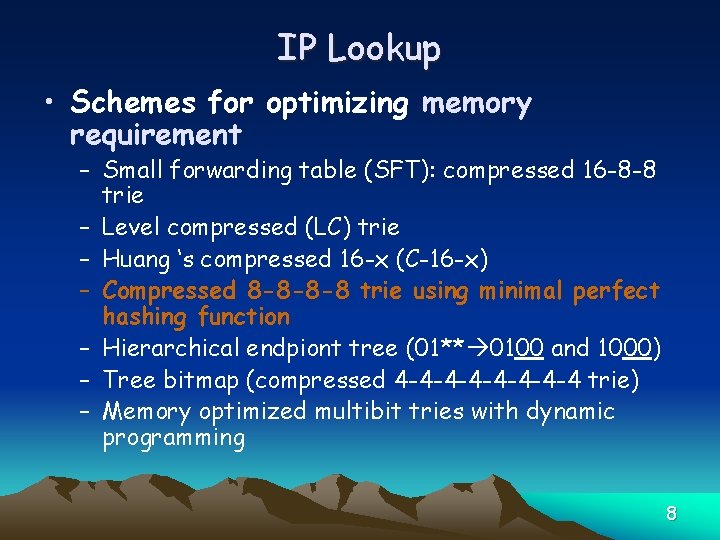 IP Lookup

• Schemes for optimizing memory requirement

– Small forwarding table (SFT): compressed 16-8-8 trie
– Level compressed (LC) trie
– Huang 's compressed 16-x (C-16-x)
– Compressed 8-8-8-8 trie using minimal perfect hashing function
– Hierarchical endpiont tree (01**→0100 and 1000)
– Tree bitmap (compressed 4-4-4-4-4-4-4-4 trie)
– Memory optimized multibit tries with dynamic programming

8